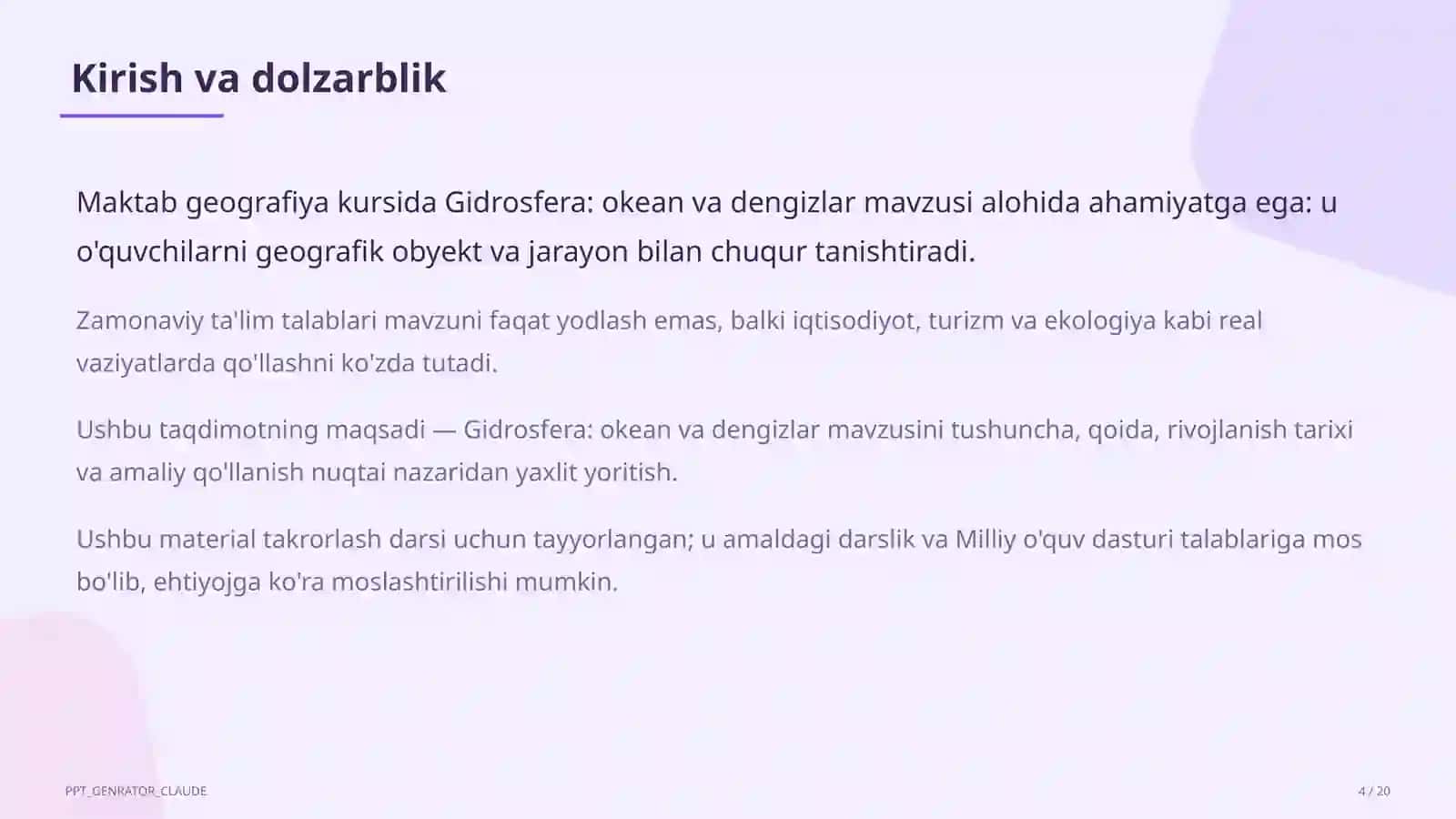 Kirish va dolzarblik

Maktab geografiya kursida Gidrosfera: okean va dengizlar mavzusi alohida ahamiyatga ega: u o'quvchilarni geografik obyekt va jarayon bilan chuqur tanishtiradi.

Zamonaviy ta'lim talablari mavzuni faqat yodlash emas, balki iqtisodiyot, turizm va ekologiya kabi real vaziyatlarda qo'llashni ko'zda tutadi.

Ushbu taqdimotning maqsadi — Gidrosfera: okean va dengizlar mavzusini tushuncha, qoida, rivojlanish tarixi va amaliy qo'llanish nuqtai nazaridan yaxlit yoritish.

Ushbu material takrorlash darsi uchun tayyorlangan; u amaldagi darslik va Milliy o'quv dasturi talablariga mos bo'lib, ehtiyojga ko'ra moslashtirilishi mumkin.

PPT_GENRATOR_CLAUDE

4 / 20